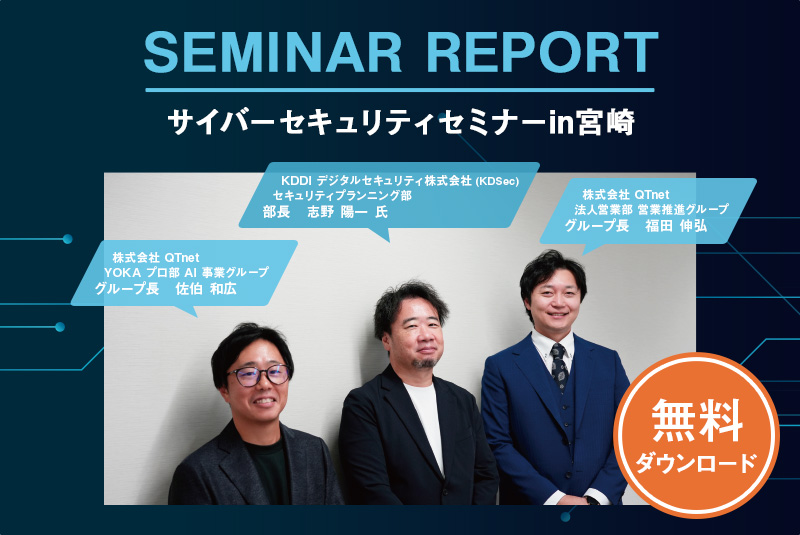 SEMINAR REPORT

サイバーセキュリティセミナーin宮崎

KDDI デジタルセキュリティ株式会社 (KDSec)
セキュリティプランニング部
部長　志野 陽一 氏

株式会社 QTnet
法人営業部 営業推進グループ
グループ長　福田 伸弘

株式会社 QTnet
YOKA プロ部 AI 事業グループ
グループ長　佐伯 和広

無料
ダウンロード